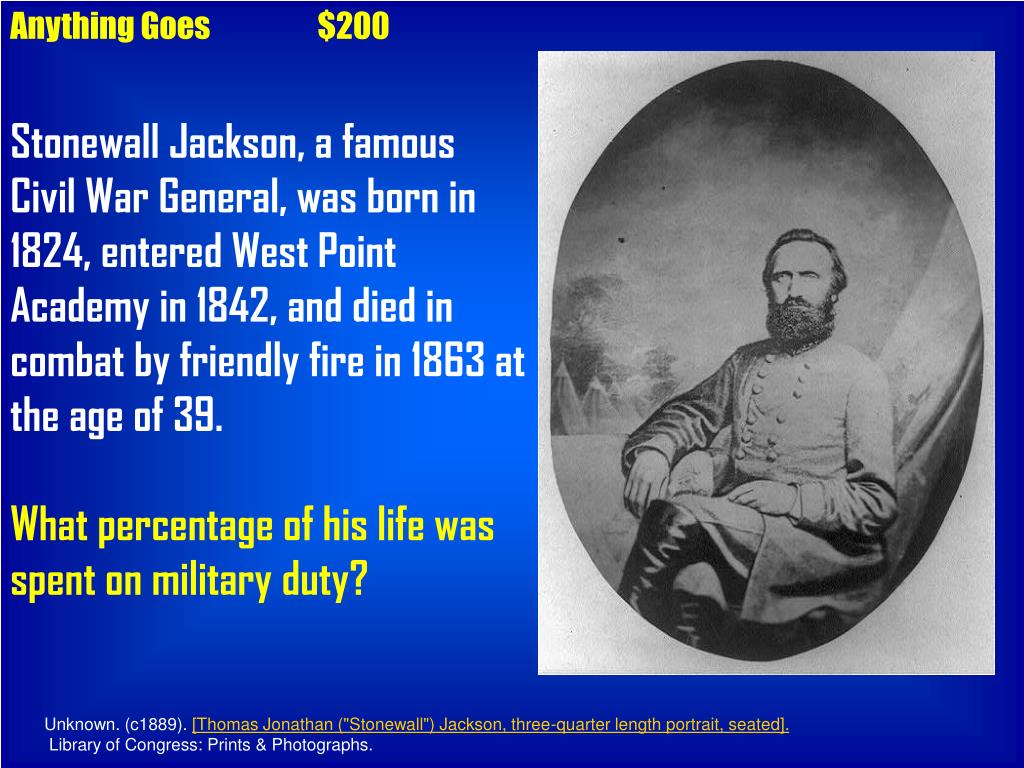 Anything Goes $200

Stonewall Jackson, a famous Civil War General, was born in 1824, entered West Point Academy in 1842, and died in combat by friendly fire in 1863 at the age of 39.

What percentage of his life was spent on military duty?

Unknown. (c1889). [Thomas Jonathan ("Stonewall") Jackson, three-quarter length portrait, seated]. Library of Congress: Prints & Photographs.